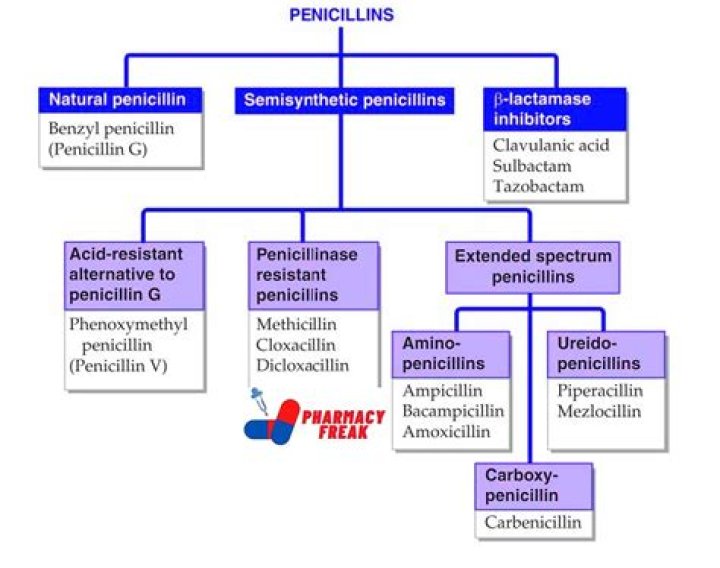 PENICILLINS

Natural penicillin
Benzyl penicillin (Penicillin G)

Semisynthetic penicillins

β-lactamase inhibitors
Clavulanic acid
Sulbactam
Tazobactam

Acid-resistant alternative to penicillin G
Phenoxymethyl penicillin (Penicillin V)

Penicillinase resistant penicillins
Methicillin
Cloxacillin
Dicloxacillin

PHARMACY FREAK

Extended spectrum penicillins

Amino-penicillins
Ampicillin
Bacampicillin
Amoxicillin

Ureido-penicillins
Piperacillin
Mezlocillin

Carboxy-penicillin
Carbenicillin